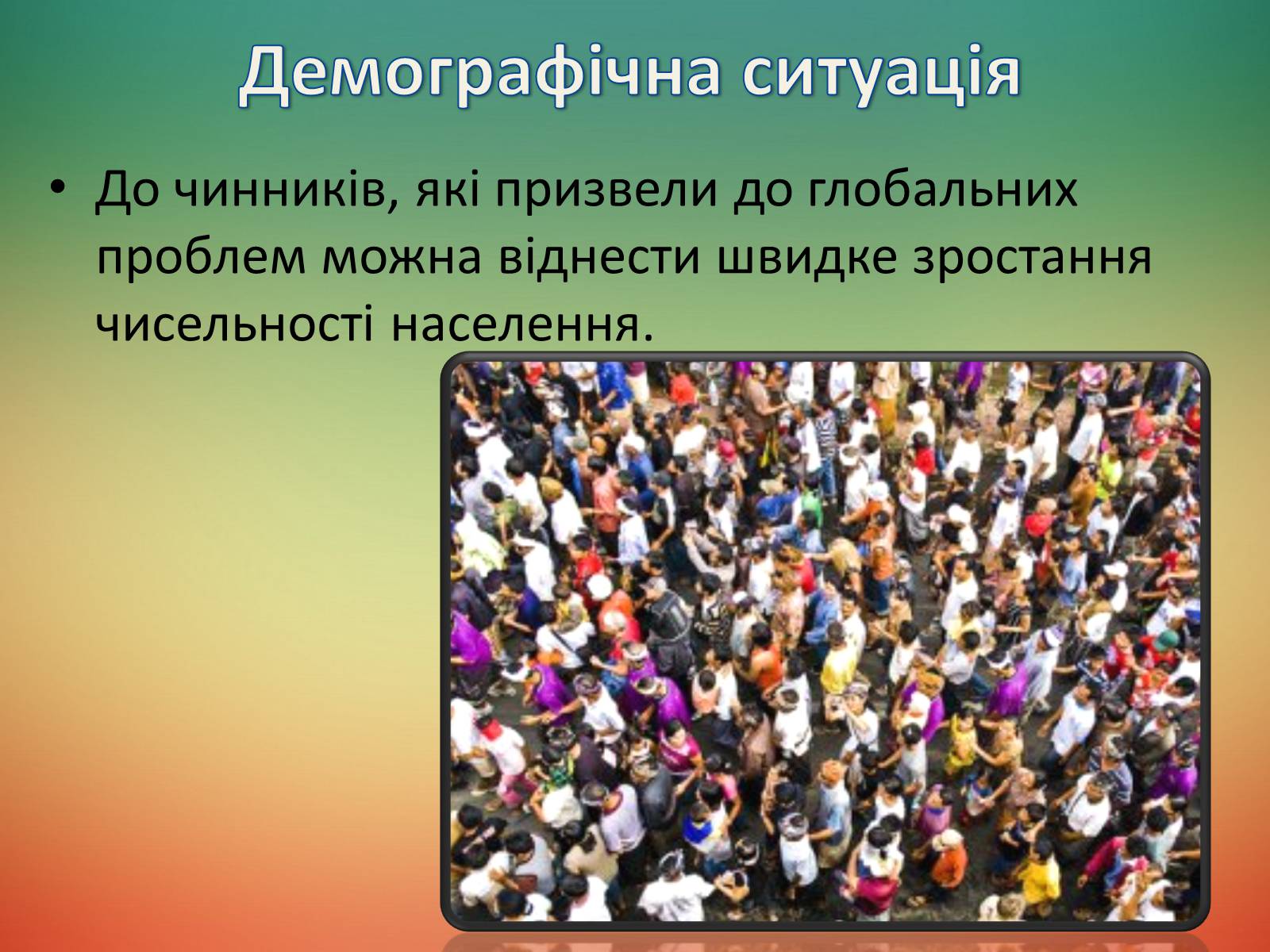 Демографічна ситуація

• До чинників, які призвели до глобальних проблем можна віднести швидке зростання чисельності населення.